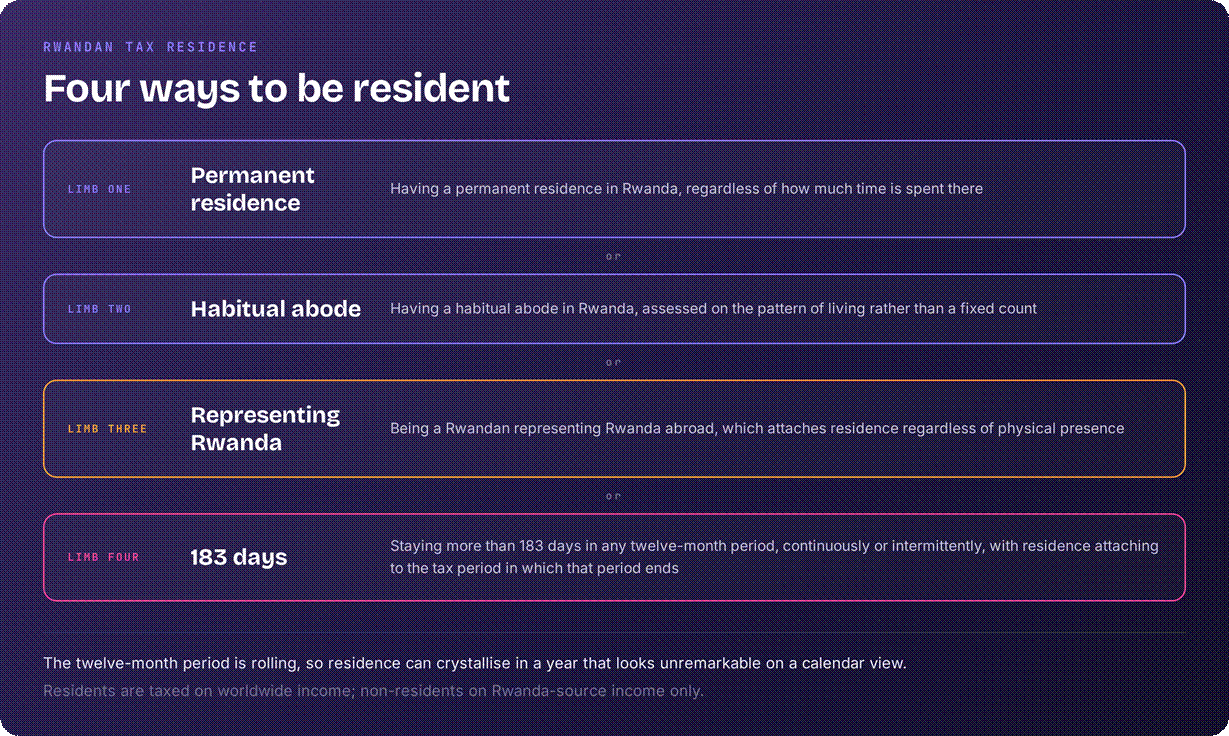 RWANDAN TAX RESIDENCE

Four ways to be resident

LIMB ONE

Permanent residence

Having a permanent residence in Rwanda, regardless of how much time is spent there

or

LIMB TWO

Habitual abode

Having a habitual abode in Rwanda, assessed on the pattern of living rather than a fixed count

or

LIMB THREE

Representing Rwanda

Being a Rwandan representing Rwanda abroad, which attaches residence regardless of physical presence

or

LIMB FOUR

183 days

Staying more than 183 days in any twelve-month period, continuously or intermittently, with residence attaching to the tax period in which that period ends

The twelve-month period is rolling, so residence can crystallise in a year that looks unremarkable on a calendar view.

Residents are taxed on worldwide income; non-residents on Rwanda-source income only.